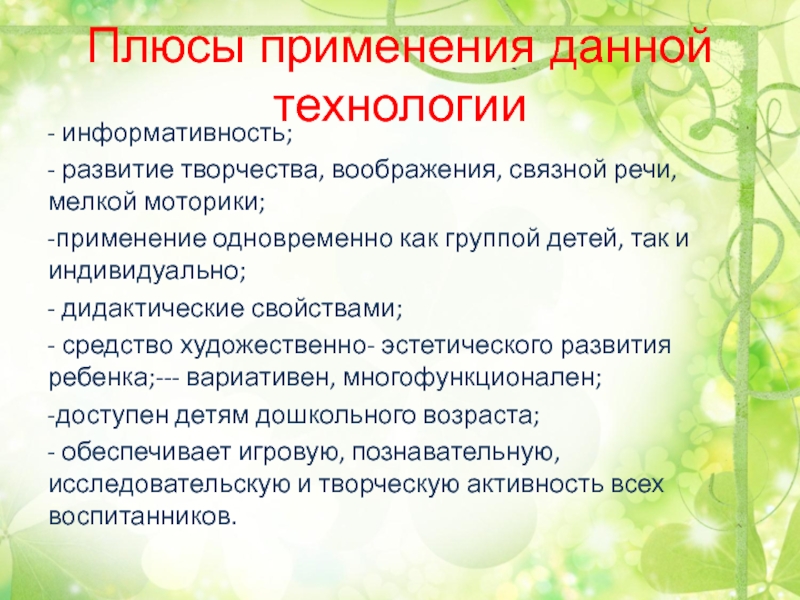 Плюсы применения данной технологии

- информативность;

- развитие творчества, воображения, связной речи, мелкой моторики;

-применение одновременно как группой детей, так и индивидуально;

- дидактические свойствами;

- средство художественно- эстетического развития ребенка;--- вариативен, многофункционален;

-доступен детям дошкольного возраста;

- обеспечивает игровую, познавательную, исследовательскую и творческую активность всех воспитанников.